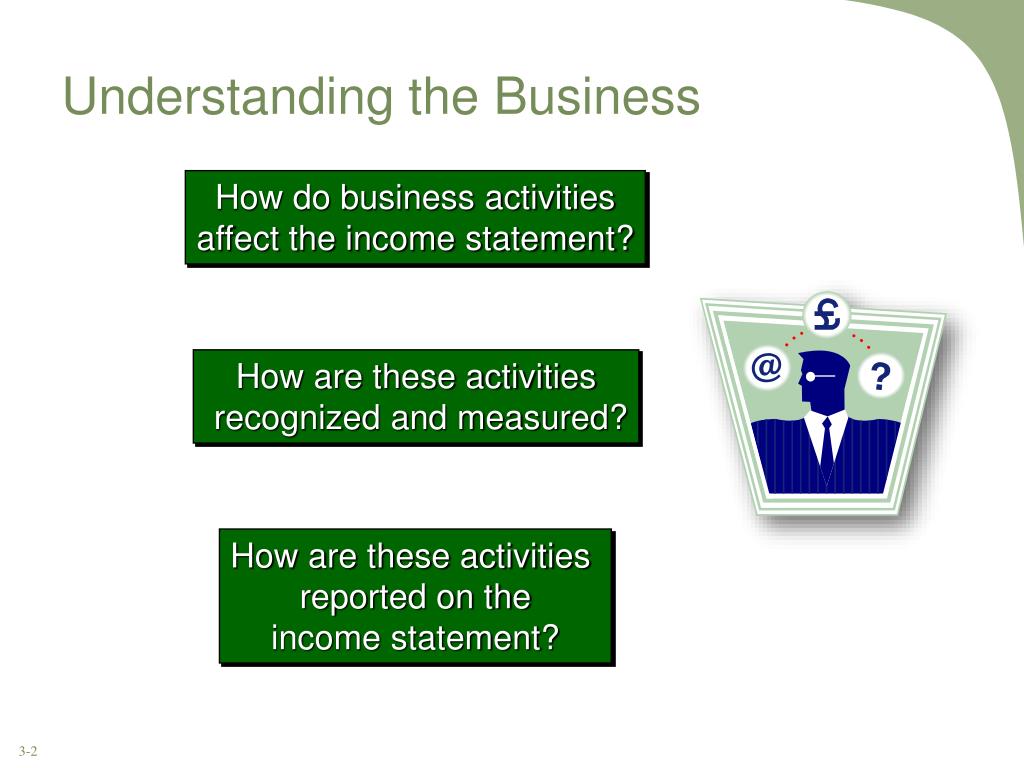 Understanding the Business

How do business activities affect the income statement?

How are these activities recognized and measured?

How are these activities reported on the income statement?

£

@

?

3-2